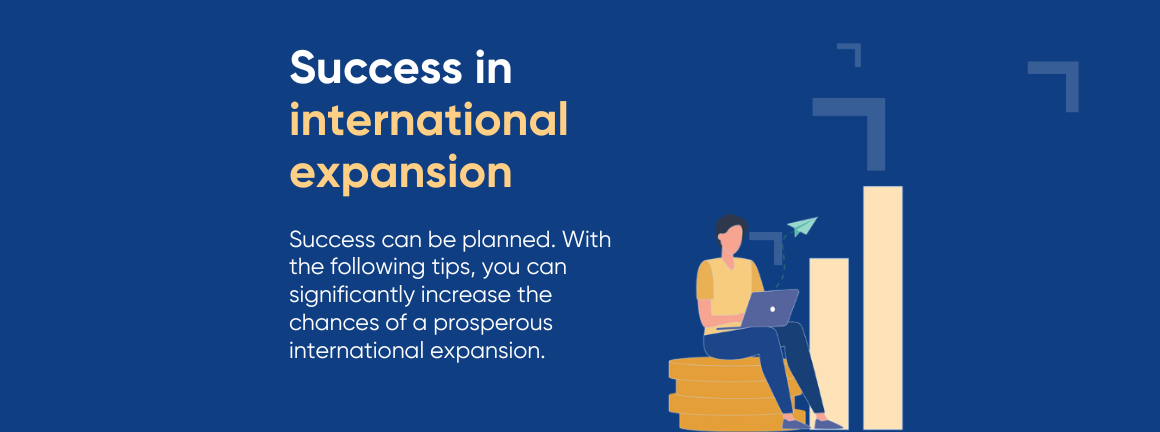 Success in international expansion

Success can be planned. With the following tips, you can significantly increase the chances of a prosperous international expansion.